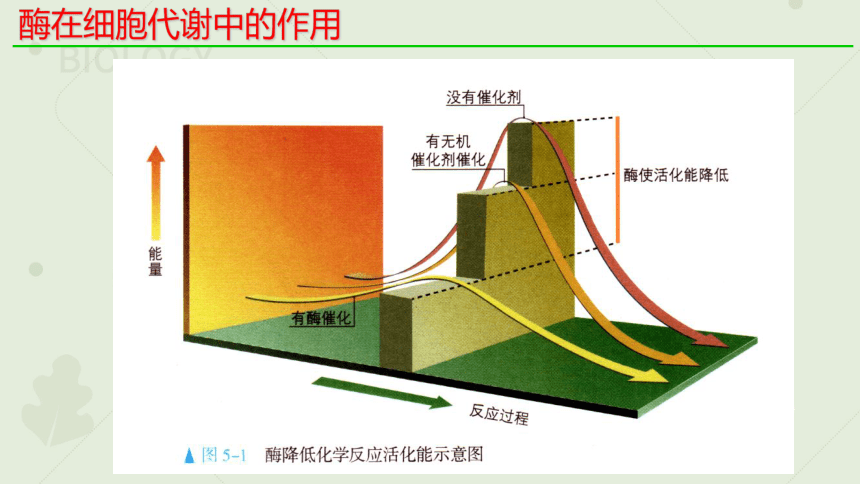 酶在细胞代谢中的作用

BIOLOGY

没有催化剂

有无机催化剂催化

酶使活化能降低

能量

有酶催化

反应过程

▲图 5-1 酶降低化学反应活化能示意图